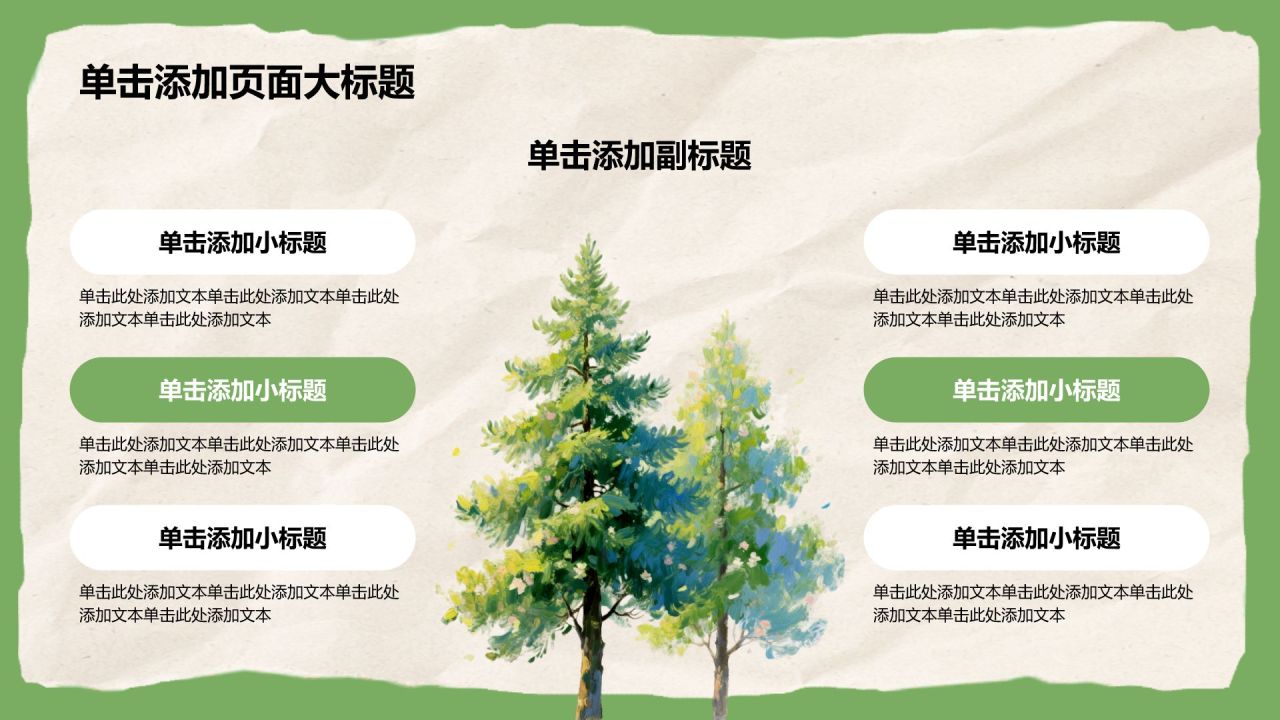 单击添加页面大标题

单击添加副标题

单击添加小标题

单击此处添加文本单击此处添加文本单击此处添加文本单击此处添加文本

单击添加小标题

单击此处添加文本单击此处添加文本单击此处添加文本单击此处添加文本

单击添加小标题

单击此处添加文本单击此处添加文本单击此处添加文本单击此处添加文本

单击添加小标题

单击此处添加文本单击此处添加文本单击此处添加文本单击此处添加文本

单击添加小标题

单击此处添加文本单击此处添加文本单击此处添加文本单击此处添加文本

单击添加小标题

单击此处添加文本单击此处添加文本单击此处添加文本单击此处添加文本